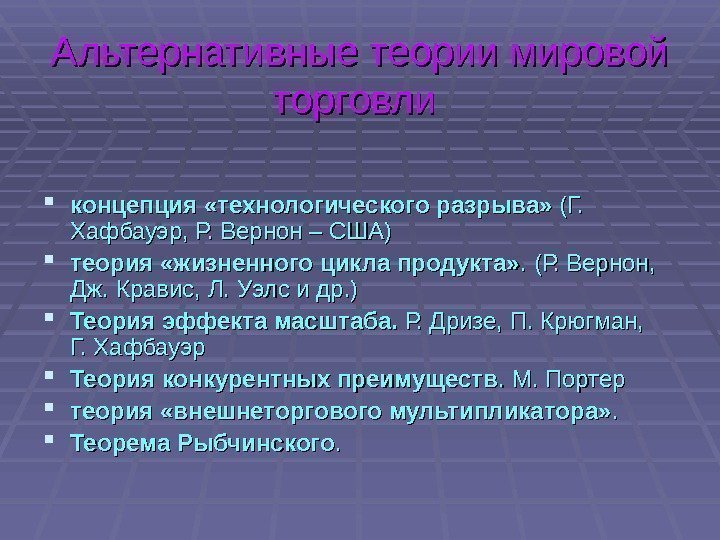 Альтернативные теории мировой торговли

- концепция «технологического разрыва» (Г. Хафбауэр, Р. Вернон – США)
- теория «жизненного цикла продукта». (Р. Вернон, Дж. Кравис, Л. Уэлс и др.)
- Теория эффекта масштаба. Р. Дризе, П. Крюгман, Г. Хафбауэр
- Теория конкурентных преимуществ. М. Портер
- теория «внешнеторгового мультипликатора».
- Теорема Рыбчинского.